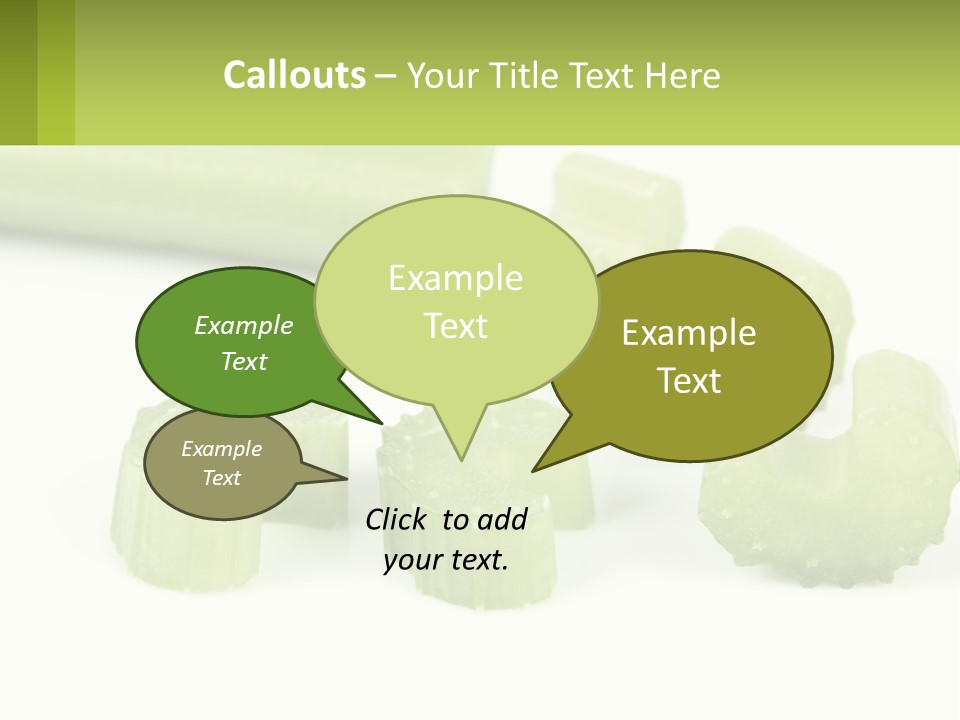 Callouts – Your Title Text Here

Example Text

Example Text

Example Text

Example Text

Click to add your text.